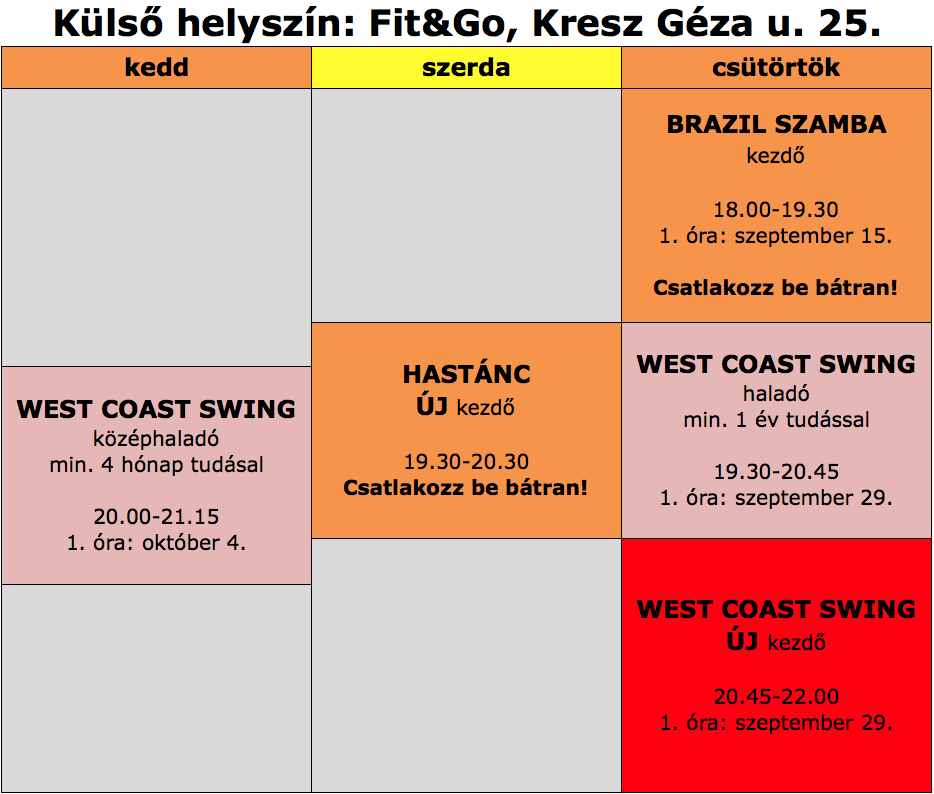 Külső helyszín: Fit&Go, Kresz Géza u. 25.

| kedd | szerda | csütörtök |
|---|---|---|
| | | BRAZIL SZAMBA kezdő 18.00-19.30 1. óra: szeptember 15. Csatlakozz be bátran! |
| WEST COAST SWING középhaladó min. 4 hónap tudásal 20.00-21.15 1. óra: október 4. | HASTÁNC ÚJ kezdő 19.30-20.30 Csatlakozz be bátran! | WEST COAST SWING haladó min. 1 év tudással 19.30-20.45 1. óra: szeptember 29. |
| | | WEST COAST SWING ÚJ kezdő 20.45-22.00 1. óra: szeptember 29. |